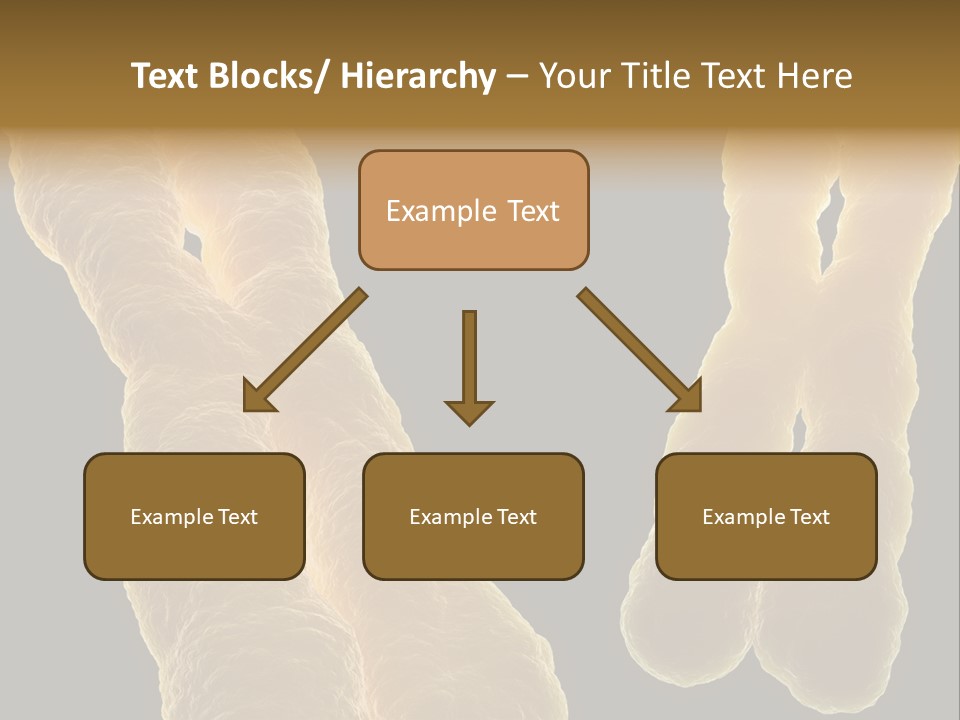 Text Blocks/ Hierarchy – Your Title Text Here

Example Text

Example Text

Example Text

Example Text